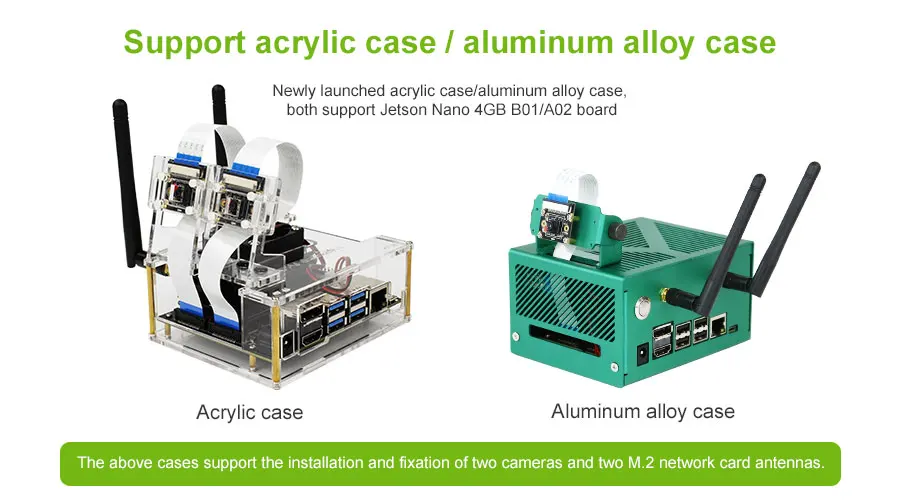 Support acrylic case / aluminum alloy case

Newly launched acrylic case/aluminum alloy case, both support Jetson Nano 4GB B01/A02 board

Acrylic case

Aluminum alloy case

The above cases support the installation and fixation of two cameras and two M.2 network card antennas.